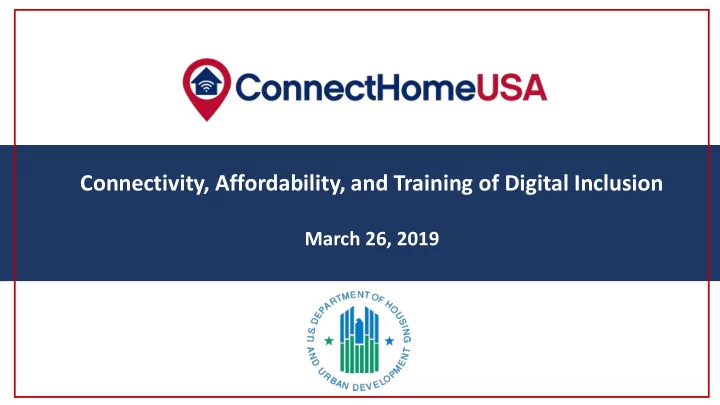 ConnectHomeUSA

Connectivity, Affordability, and Training of Digital Inclusion

March 26, 2019

U.S. DEPARTMENT OF HOUSING AND URBAN DEVELOPMENT